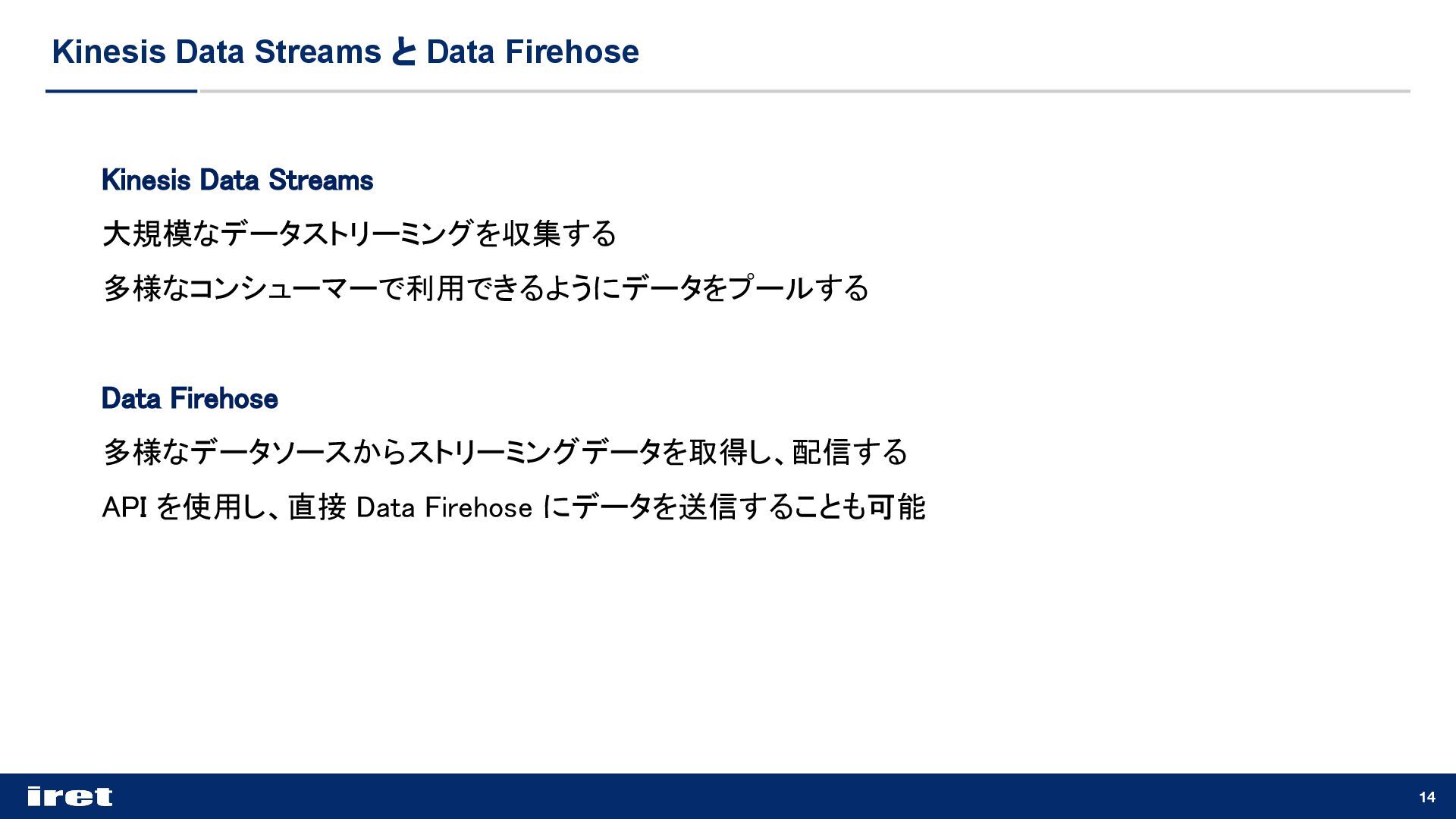 Kinesis Data Streams と Data Firehose

Kinesis Data Streams

大規模なデータストリーミングを収集する

多様なコンシューマーで利用できるようにデータをプールする

Data Firehose

多様なデータソースからストリーミングデータを取得し、配信する

API を使用し、直接 Data Firehose にデータを送信することも可能

iret

14